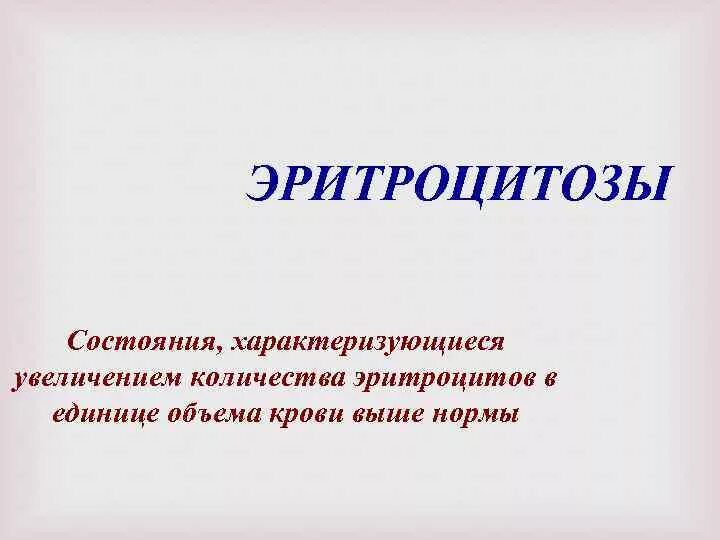 ЭРИТРОЦИТОЗЫ

Состояния, характеризующиеся увеличением количества эритроцитов в единице объема крови выше нормы